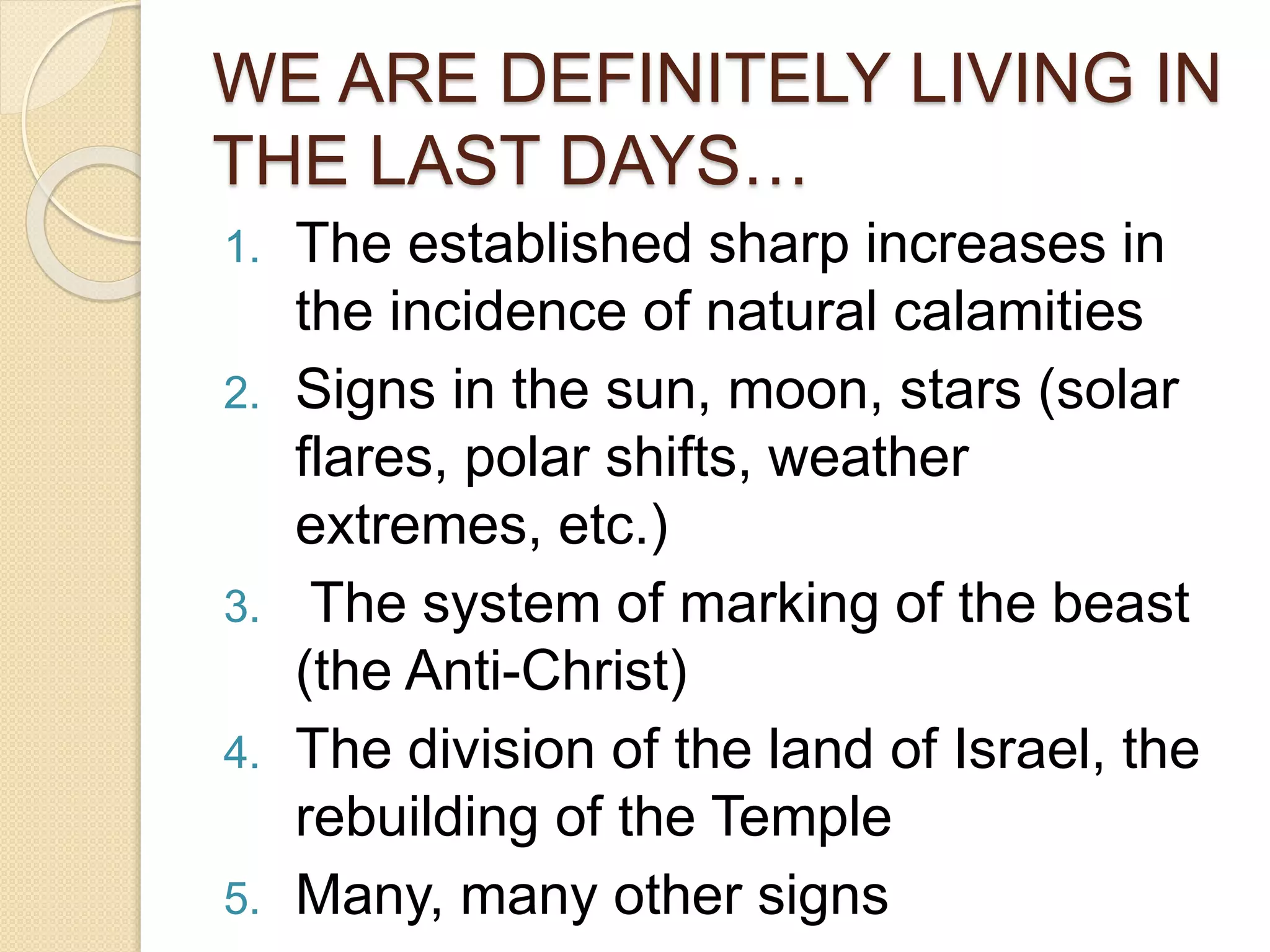 WE ARE DEFINITELY LIVING IN THE LAST DAYS…

1. The established sharp increases in the incidence of natural calamities
2. Signs in the sun, moon, stars (solar flares, polar shifts, weather extremes, etc.)
3. The system of marking of the beast (the Anti-Christ)
4. The division of the land of Israel, the rebuilding of the Temple
5. Many, many other signs